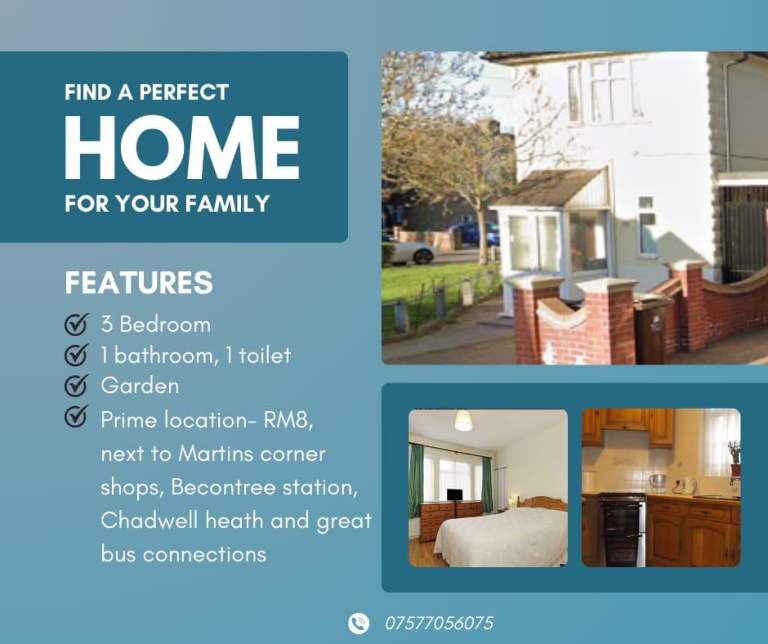 FIND A PERFECT
HOME
FOR YOUR FAMILY

FEATURES
3 Bedroom
1 bathroom, 1 toilet
Garden
Prime location- RM8, next to Martins corner shops, Becontree station, Chadwell heath and great bus connections

07577056075